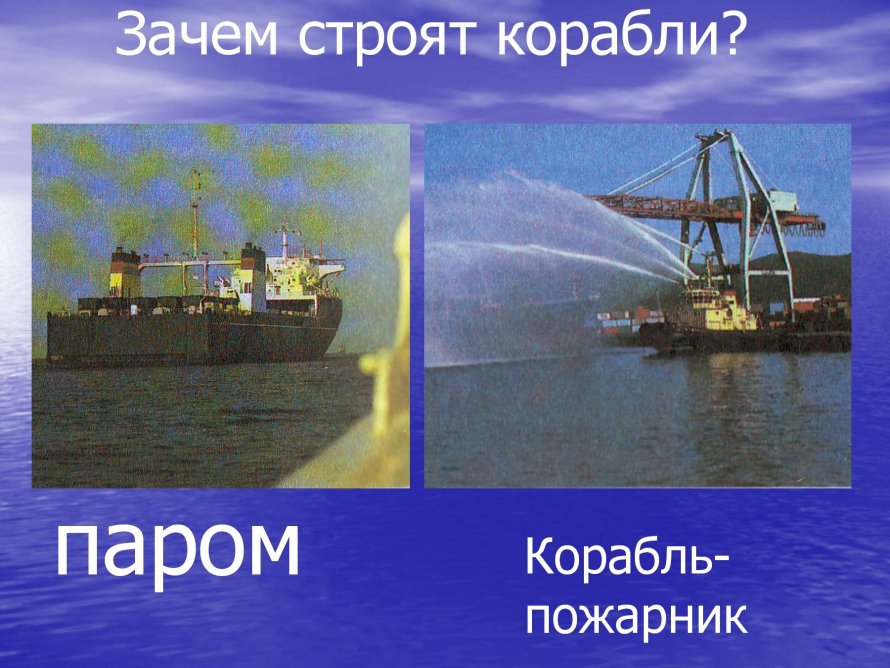 Зачем строят корабли?

паром

Корабль-пожарник